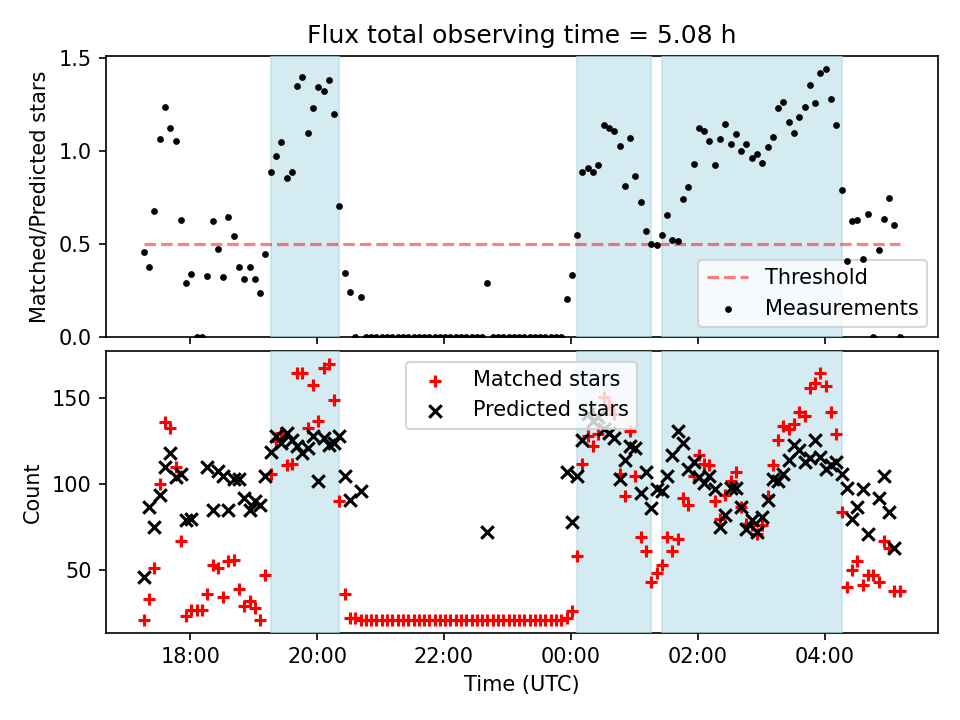 Flux total observing time = 5.08 h

Matched/Predicted stars

1.5
1.0
0.5
0.0

Threshold
Measurements

Count

150
100
50

Matched stars
Predicted stars

18:00
20:00
22:00
00:00
02:00
04:00

Time (UTC)